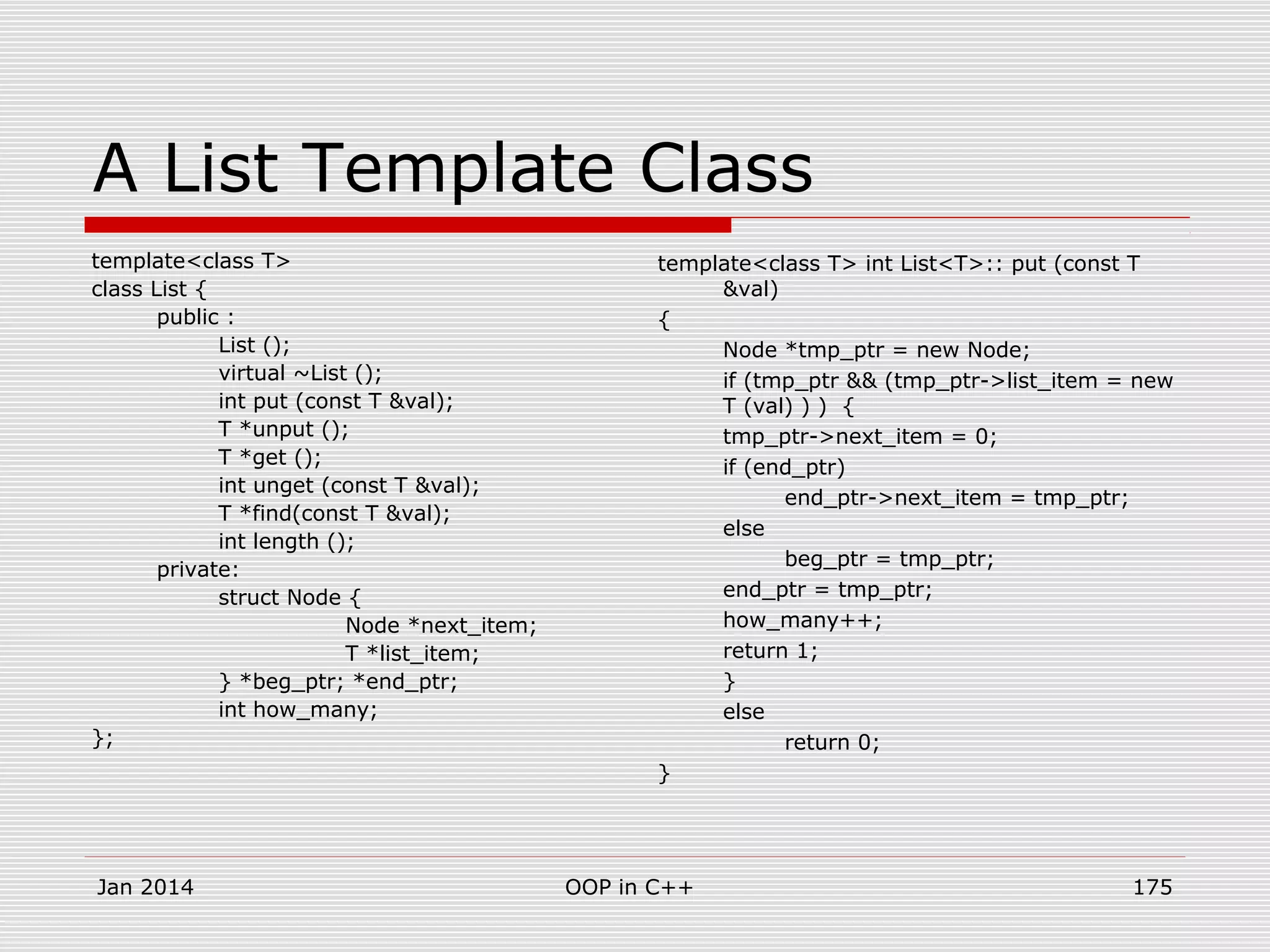 A List Template Class

template<class T>
class List {
public :
List ();
virtual ~List ();
int put (const T &val);
T *unput ();
T *get ();
int unget (const T &val);
T *find(const T &val);
int length ();
private:
struct Node {
Node *next_item;
T *list_item;
} *beg_ptr; *end_ptr;
int how_many;
};

template<class T> int List<T>:: put (const T &val)
{
Node *tmp_ptr = new Node;
if (tmp_ptr && (tmp_ptr->list_item = new T (val) ) ) {
tmp_ptr->next_item = 0;
if (end_ptr)
end_ptr->next_item = tmp_ptr;
else
beg_ptr = tmp_ptr;
end_ptr = tmp_ptr;
how_many++;
return 1;
}
else
return 0;
}

Jan 2014

OOP in C++

175